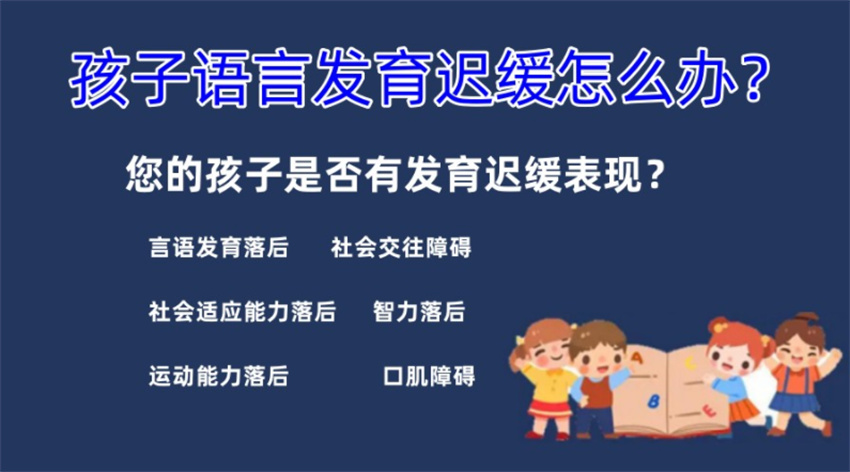 孩子语言发育迟缓怎么办？

您的孩子是否有发育迟缓表现？

言语发育落后　社会交往障碍

社会适应能力落后　智力落后

运动能力落后　口肌障碍

A

B

C

E